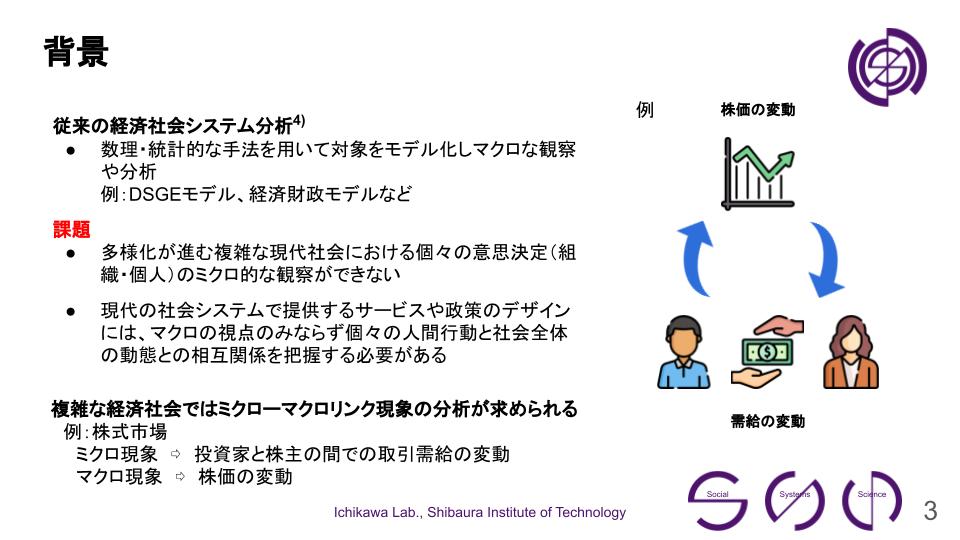 背景

従来の経済社会システム分析$^{4)}$

● 数理・統計的な手法を用いて対象をモデル化しマクロな観察や分析
例：DSGEモデル、経済財政モデルなど

課題

● 多様化が進む複雑な現代社会における個々の意思決定（組織・個人）のミクロ的な観察ができない

● 現代の社会システムで提供するサービスや政策のデザインには、マクロの視点のみならず個々の人間行動と社会全体の動態との相互関係を把握する必要がある

複雑な経済社会ではミクローマクロリンク現象の分析が求められる
例：株式市場
ミクロ現象 ⇨ 投資家と株主の間での取引需給の変動
マクロ現象 ⇨ 株価の変動

例 株価の変動

需給の変動

Social Systems Science

Ichikawa Lab., Shibaura Institute of Technology

3